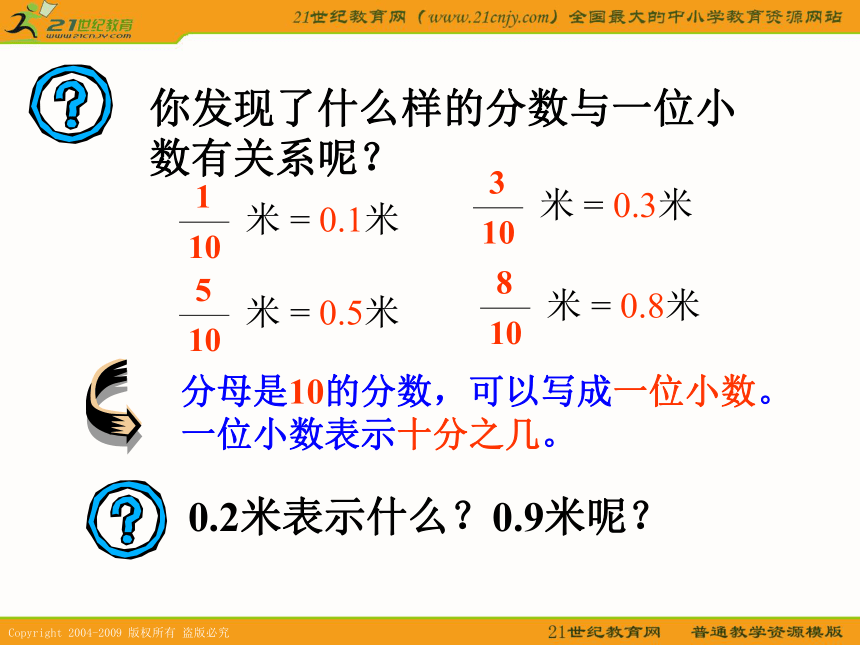 21世纪教育 www.21cnjy.com

21世纪教育网（www.21cnjy.com）全国最大的中小学教育资源网站

你发现了什么样的分数与一位小数有关系呢？

$\frac{1}{10}$ 米 = 0.1米 $\frac{3}{10}$ 米 = 0.3米

$\frac{5}{10}$ 米 = 0.5米 $\frac{8}{10}$ 米 = 0.8米

分母是10的分数，可以写成一位小数。一位小数表示十分之几。

0.2米表示什么？0.9米呢？

Copyright 2004-2009 版权所有 盗版必究

21世纪教育网 普通教学资源模版